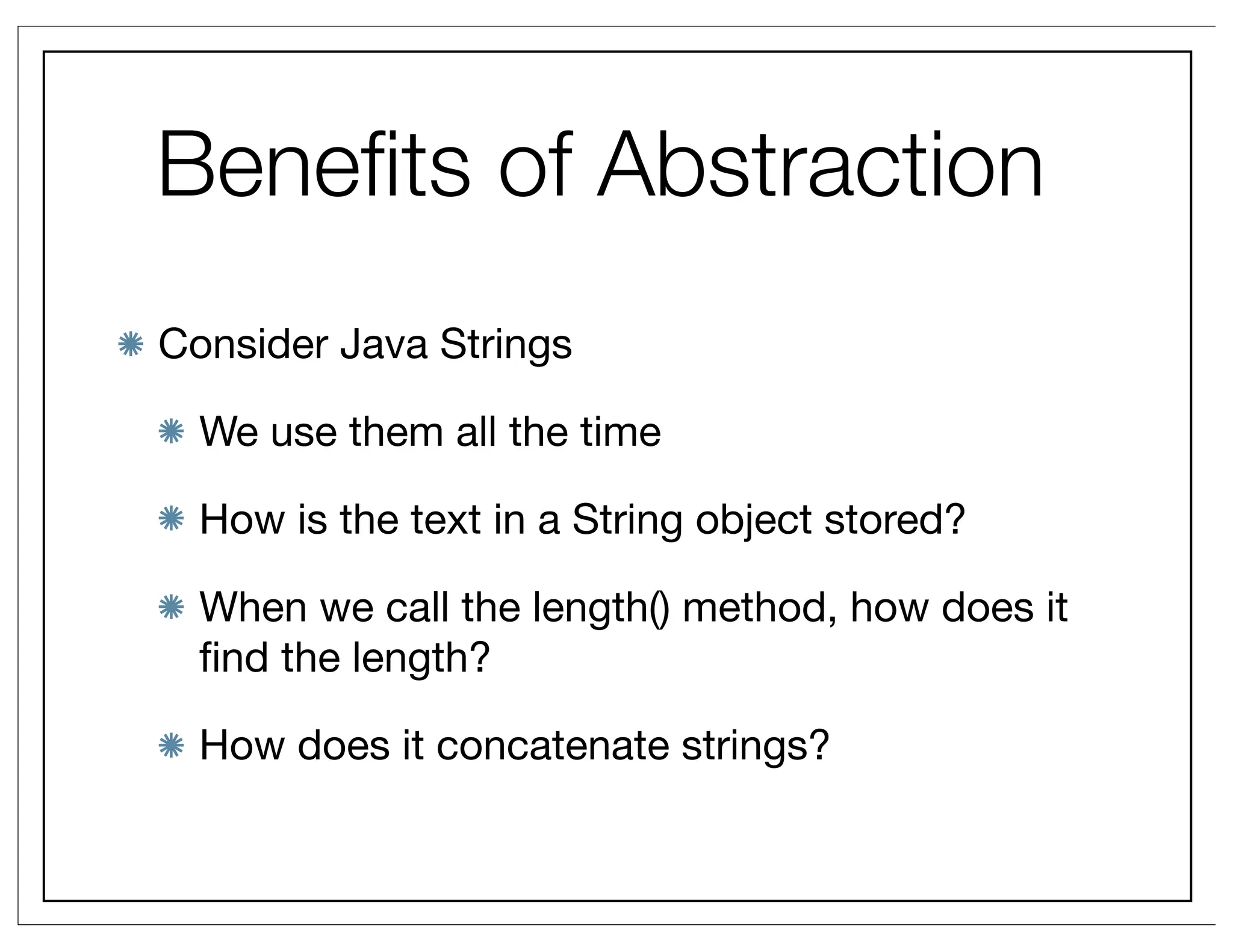 Benefits of Abstraction

Consider Java Strings

We use them all the time

How is the text in a String object stored?

When we call the length() method, how does it find the length?

How does it concatenate strings?